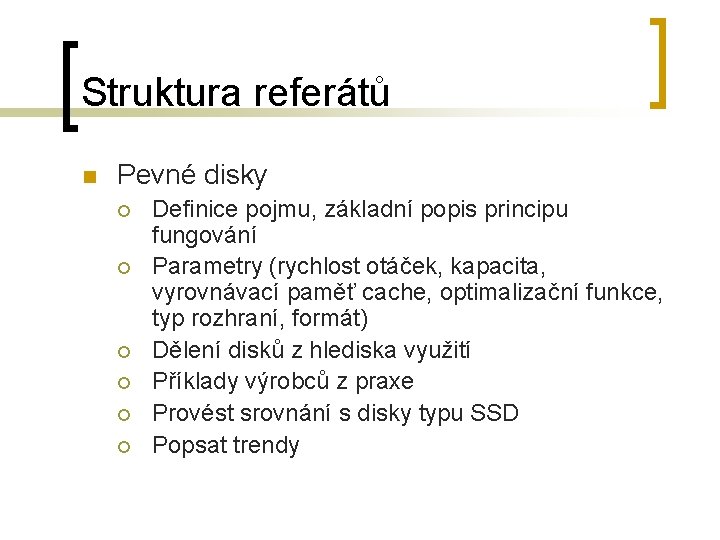 Struktura referátů

Pevné disky

Definice pojmu, základní popis principu fungování

Parametry (rychlost otáček, kapacita, vyrovnávací paměť cache, optimalizační funkce, typ rozhraní, formát)

Dělení disků z hlediska využití

Příklady výrobců z praxe

Provést srovnání s disky typu SSD

Popsat trendy